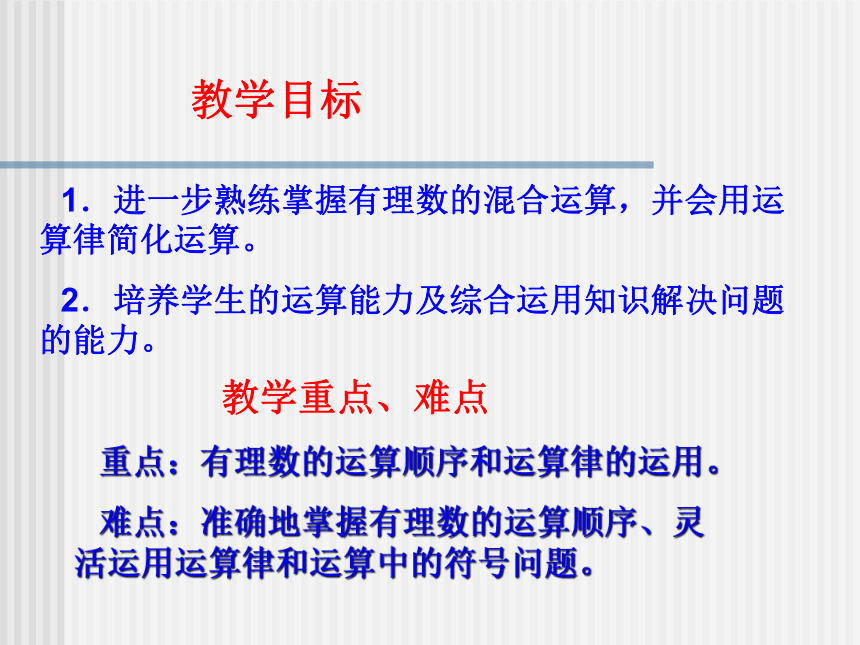 教学目标

1．进一步熟练掌握有理数的混合运算，并会用运算律简化运算。

2．培养学生的运算能力及综合运用知识解决问题的能力。

教学重点、难点

重点：有理数的运算顺序和运算律的运用。

难点：准确地掌握有理数的运算顺序、灵活运用运算律和运算中的符号问题。